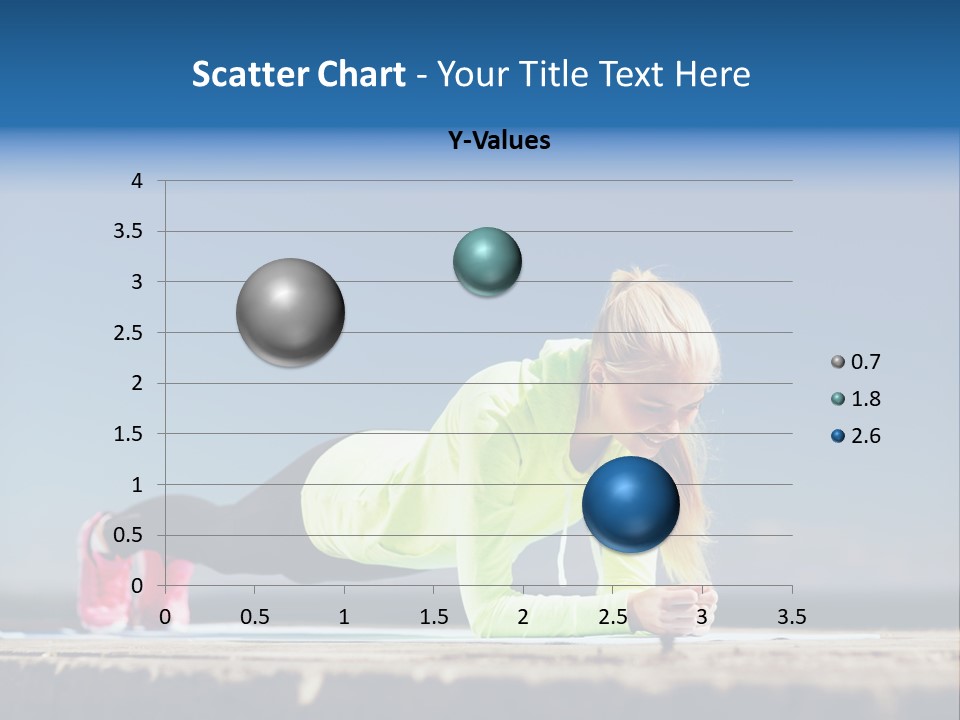 Scatter Chart - Your Title Text Here

Y-Values

4
3.5
3
2.5
2
1.5
1
0.5
0

0 0.5 1 1.5 2 2.5 3 3.5

0.7
1.8
2.6